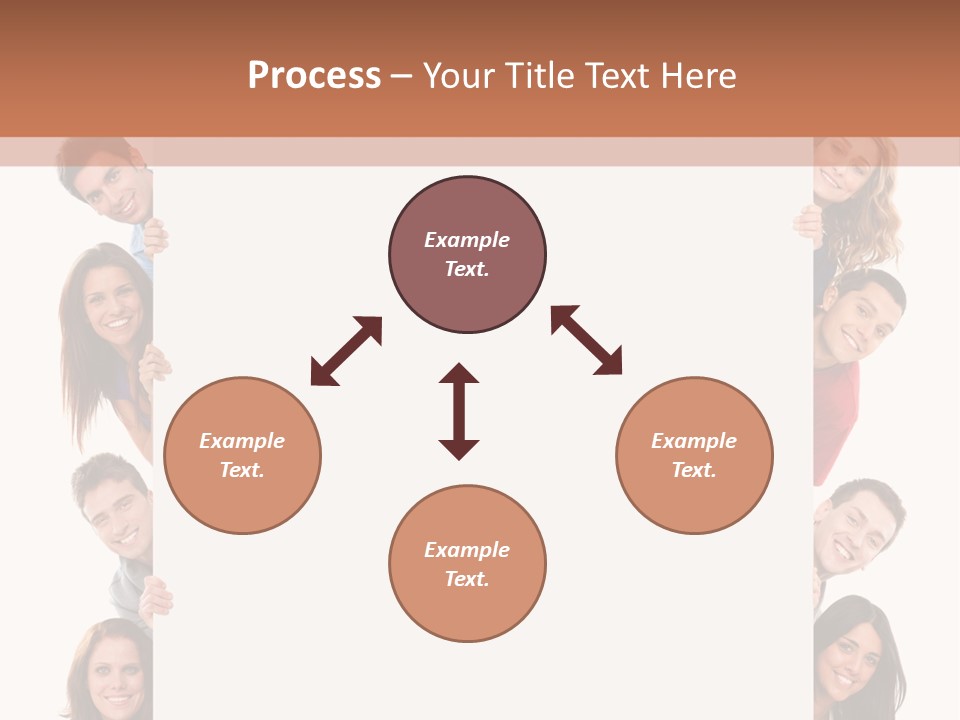 Process – Your Title Text Here

Example Text.

Example Text.

Example Text.

Example Text.